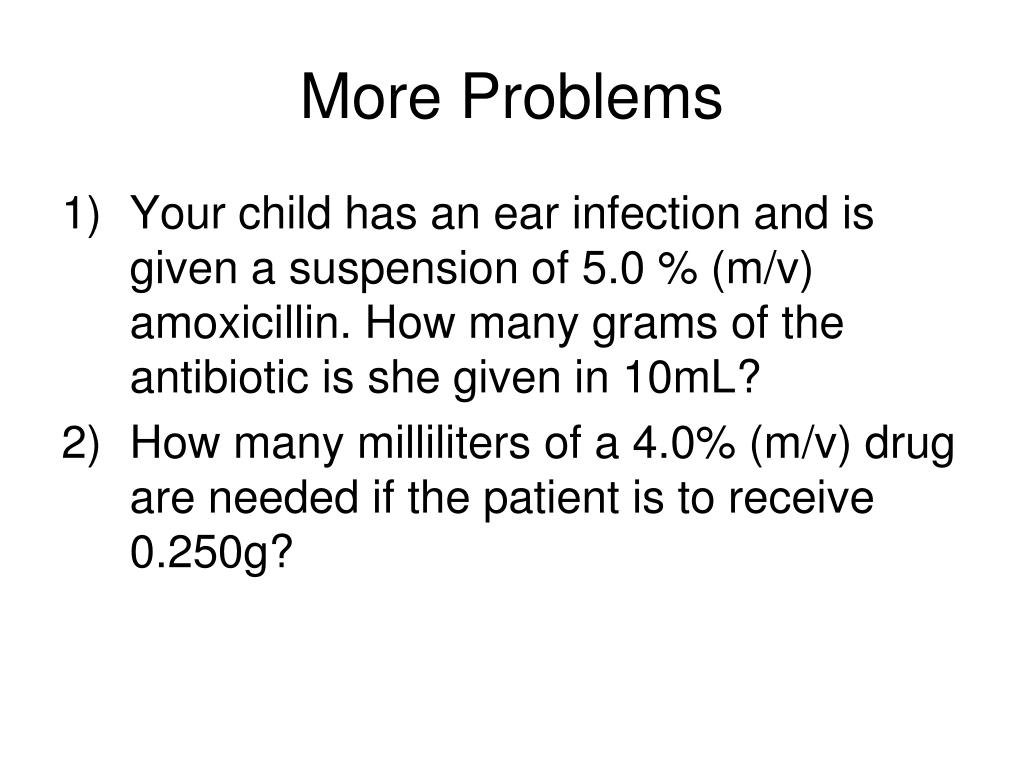 More Problems

1) Your child has an ear infection and is given a suspension of 5.0 % (m/v) amoxicillin. How many grams of the antibiotic is she given in 10mL?

2) How many milliliters of a 4.0% (m/v) drug are needed if the patient is to receive 0.250g?